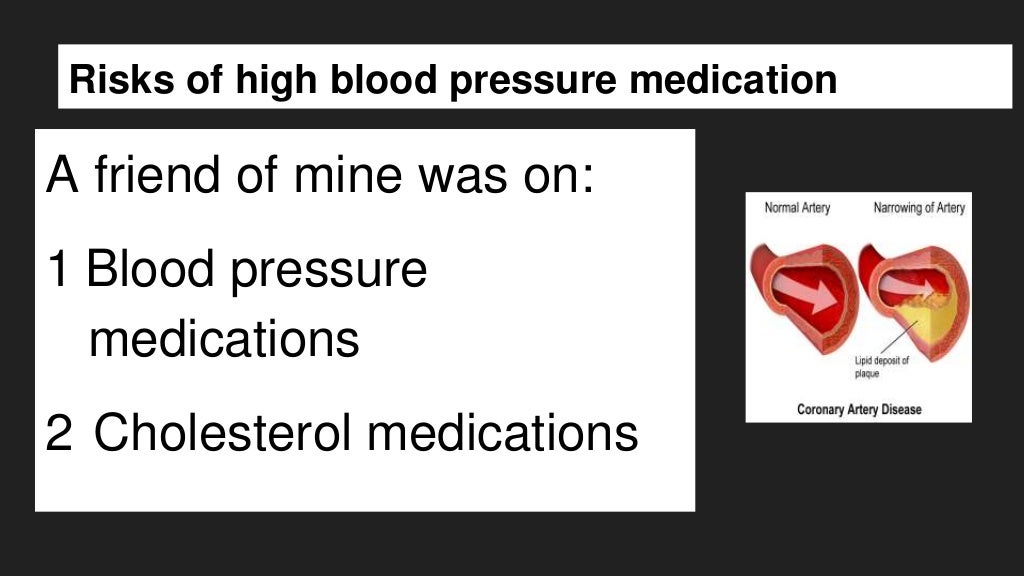 Risks of high blood pressure medication

A friend of mine was on:

1 Blood pressure medications

2 Cholesterol medications

Normal Artery
Narrowing of Artery
Lipid deposit of plaque
Coronary Artery Disease